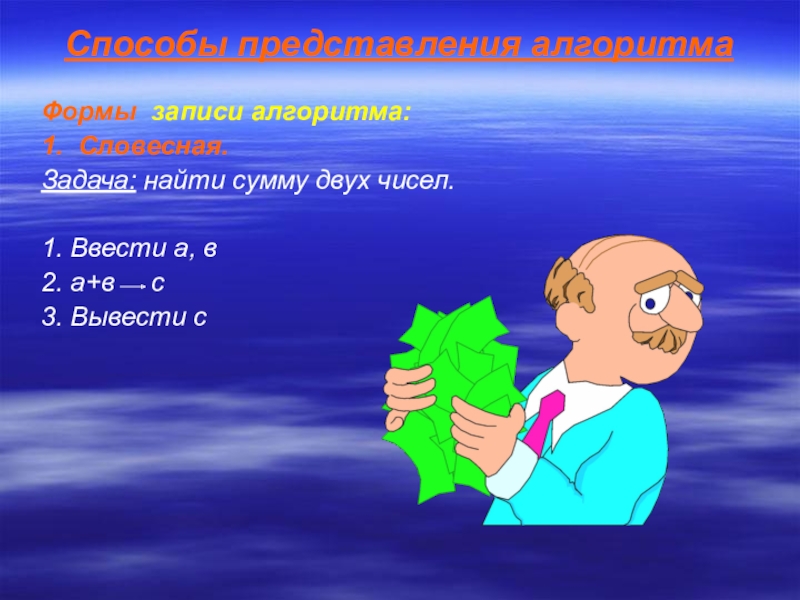 Способы представления алгоритма

Формы записи алгоритма:
1. Словесная.
Задача: найти сумму двух чисел.

1. Ввести а, в
2. а+в $\rightarrow$ с
3. Вывести с